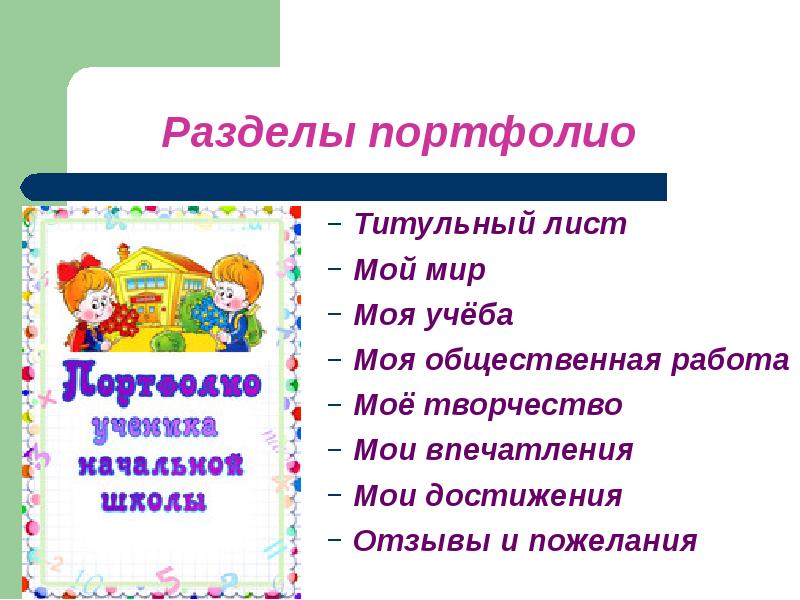 Разделы портфолио

Портфолио ученика начальной школы

– Титульный лист
– Мой мир
– Моя учёба
– Моя общественная работа
– Моё творчество
– Мои впечатления
– Мои достижения
– Отзывы и пожелания